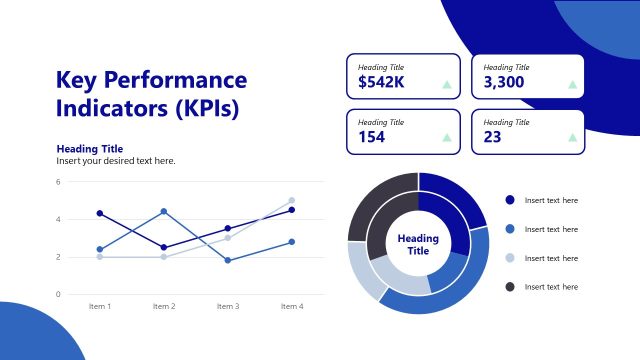 Key Performance Indicators (KPIs)

Heading Title
Insert your desired text here.

6
4
2
0
Item 1
Item 2
Item 3
Item 4

Heading Title
$542K

Heading Title
3,300

Heading Title
154

Heading Title
23

Heading Title

Insert text here
Insert text here
Insert text here
Insert text here